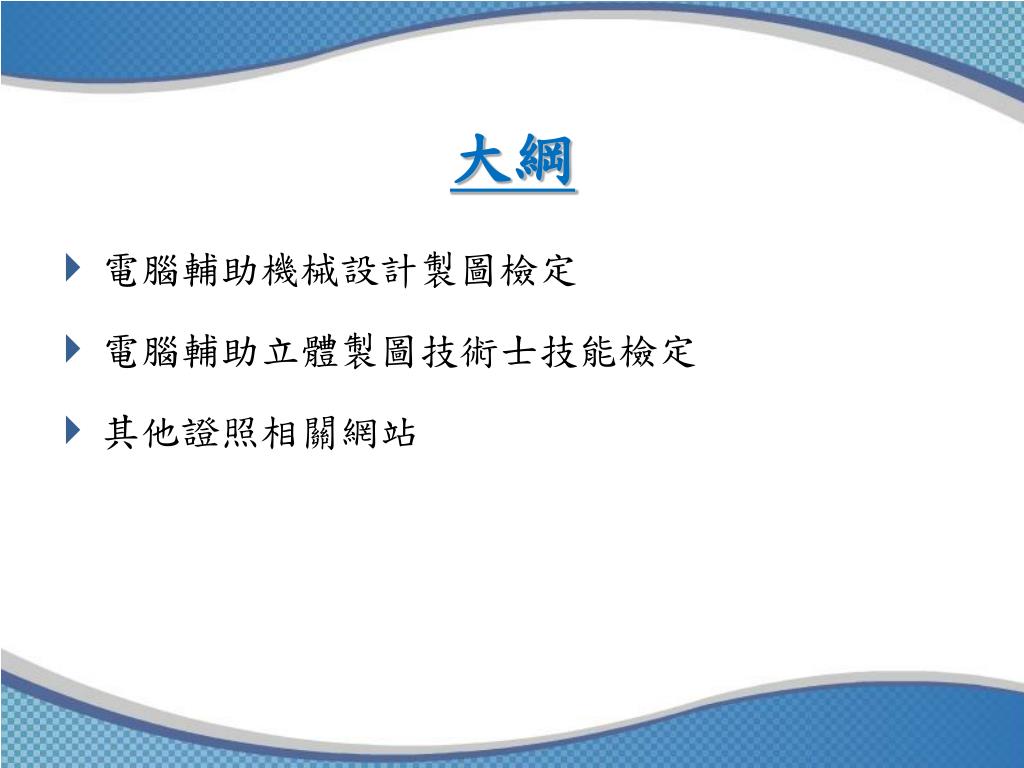 大綱

電腦輔助機械設計製圖檢定

電腦輔助立體製圖技術士技能檢定

其他證照相關網站